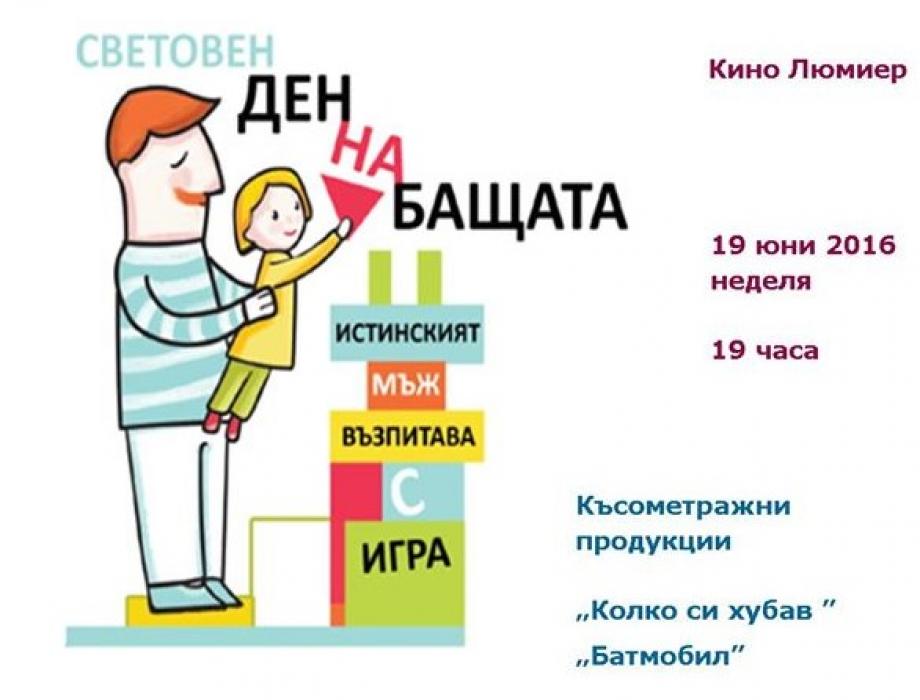 СВЕТОВЕН
ДЕН
НА
БАЩАТА

ИСТИНСКИЯТ
МЪЖ
ВЪЗПИТАВА
С
ИГРА

Кино Люмиер

19 юни 2016
неделя

19 часа

Късометражни продукции

„Колко си хубав ”
„Батмобил”